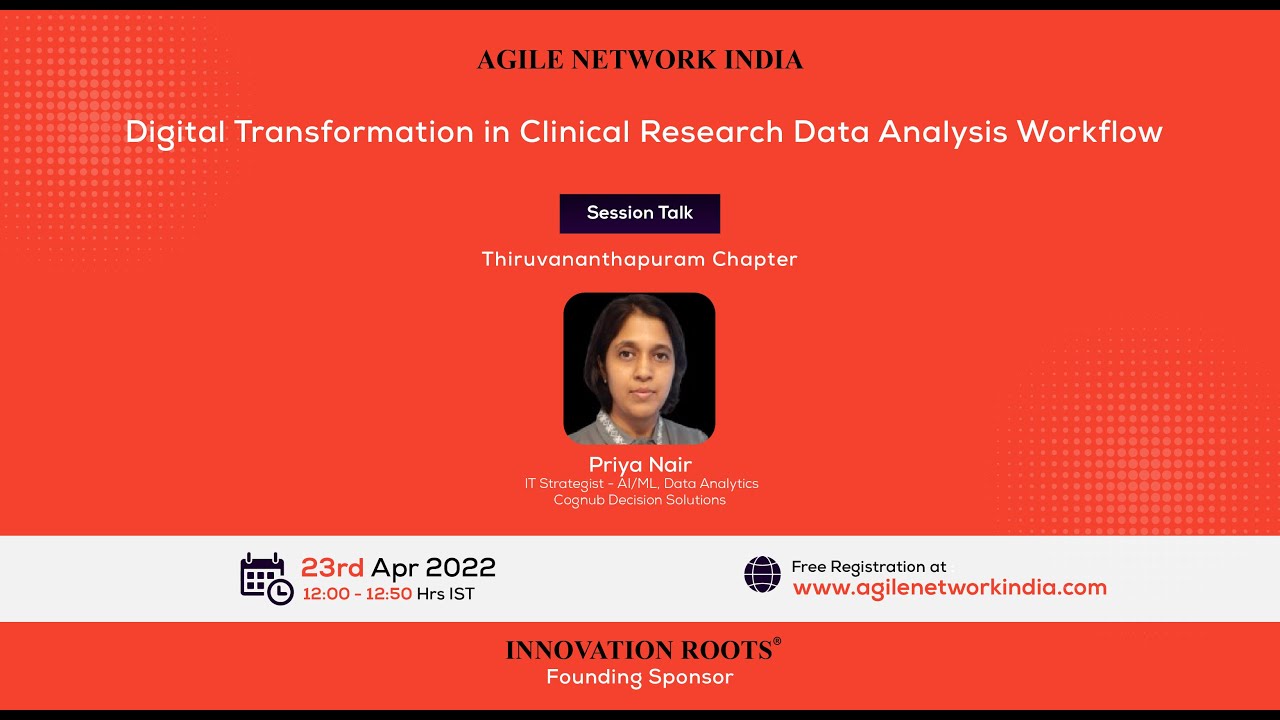 AGILE NETWORK INDIA

Digital Transformation in Clinical Research Data Analysis Workflow

Session Talk

Thiruvananthapuram Chapter

Priya Nair
IT Strategist - AI/ML, Data Analytics
Cognub Decision Solutions

23rd Apr 2022
12:00 - 12:50 Hrs IST

Free Registration at
www.agilenetworkindia.com

INNOVATION ROOTS®
Founding Sponsor